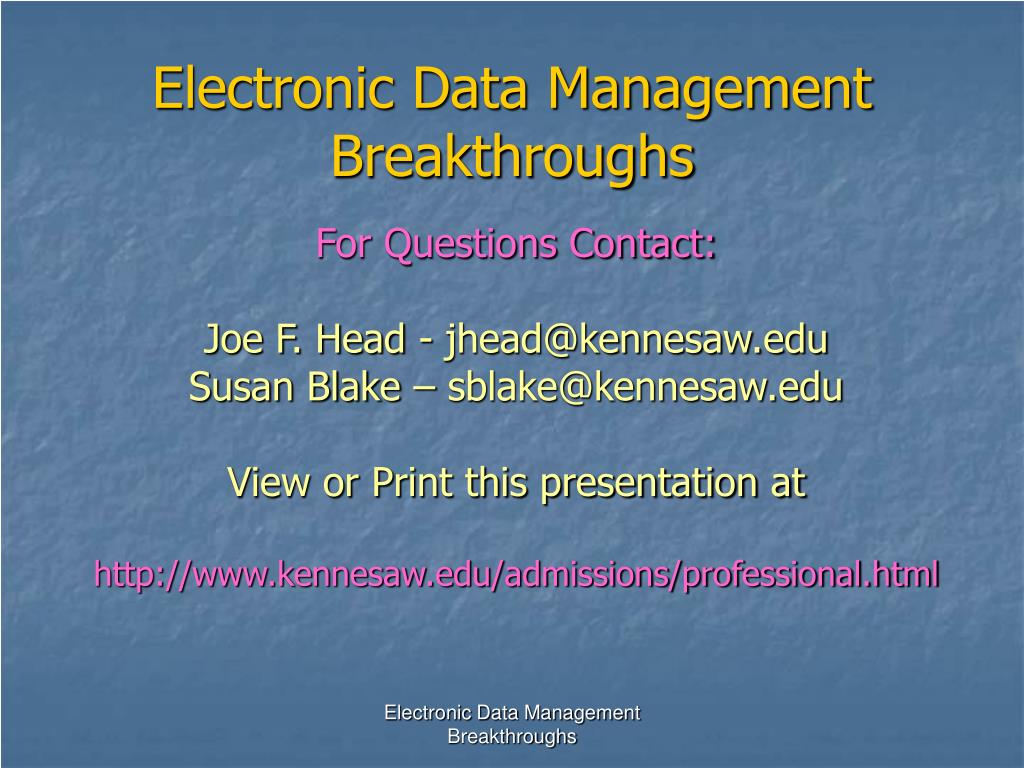 Electronic Data Management Breakthroughs

For Questions Contact:

Joe F. Head - jhead@kennesaw.edu
Susan Blake – sblake@kennesaw.edu

View or Print this presentation at

http://www.kennesaw.edu/admissions/professional.html

Electronic Data Management Breakthroughs